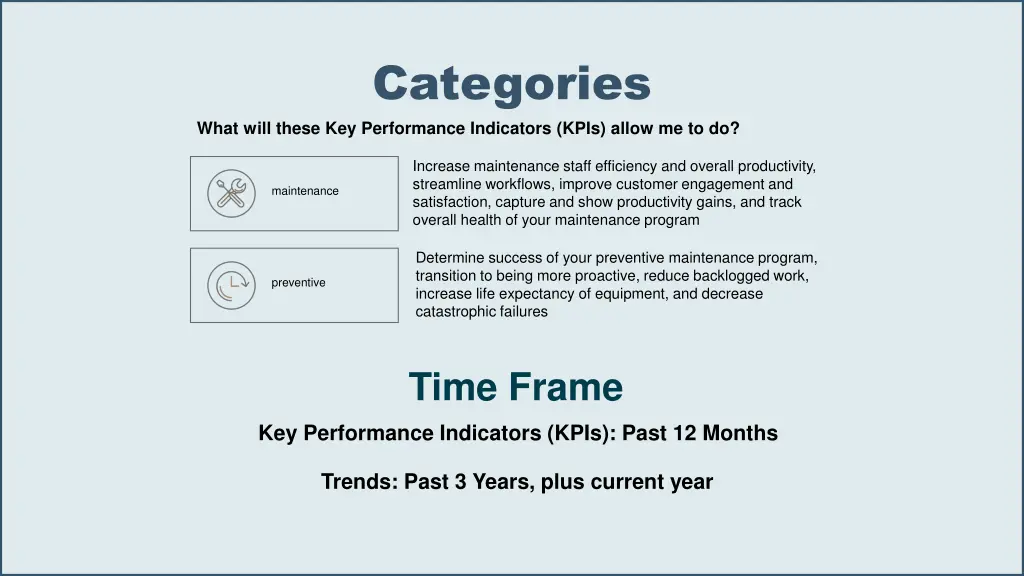 Categories

What will these Key Performance Indicators (KPIs) allow me to do?

maintenance

Increase maintenance staff efficiency and overall productivity, streamline workflows, improve customer engagement and satisfaction, capture and show productivity gains, and track overall health of your maintenance program

preventive

Determine success of your preventive maintenance program, transition to being more proactive, reduce backlogged work, increase life expectancy of equipment, and decrease catastrophic failures

Time Frame

Key Performance Indicators (KPIs): Past 12 Months

Trends: Past 3 Years, plus current year